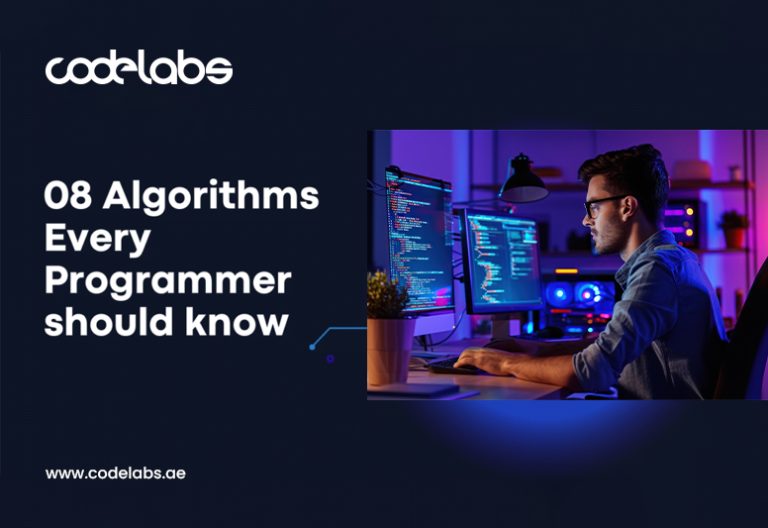 codelabs

08 Algorithms Every Programmer should know

www.codelabs.ae